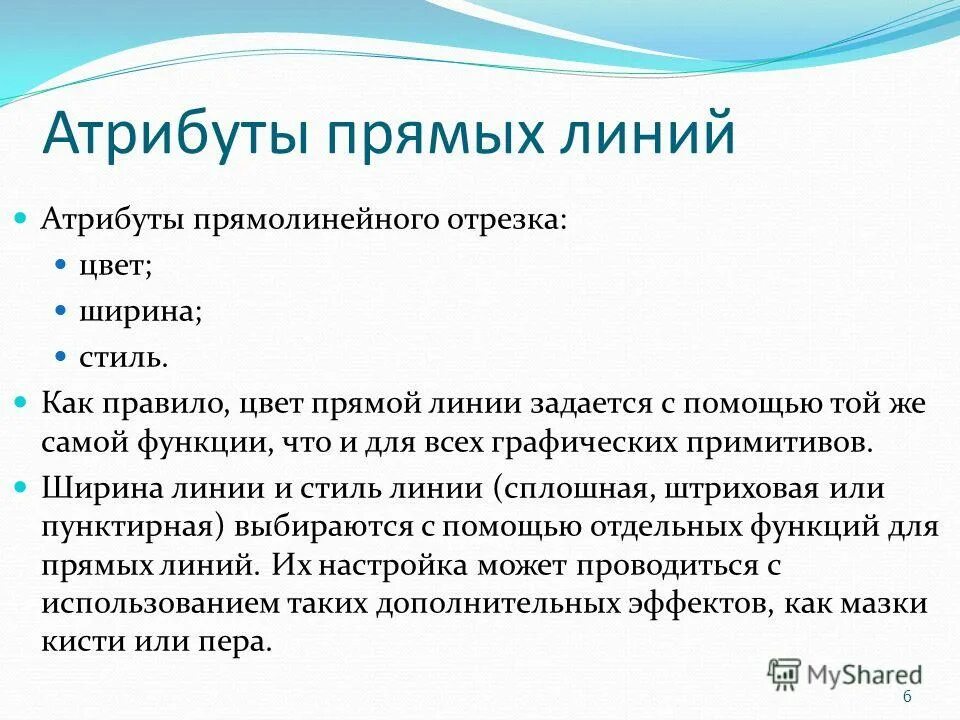 Атрибуты прямых линий

Атрибуты прямолинейного отрезка:

цвет;

ширина;

стиль.

Как правило, цвет прямой линии задается с помощью той же самой функции, что и для всех графических примитивов.

Ширина линии и стиль линии (сплошная, штриховая или пунктирная) выбираются с помощью отдельных функций для прямых линий. Их настройка может проводиться с использованием таких дополнительных эффектов, как мазки кисти или пера.

MyShared

6